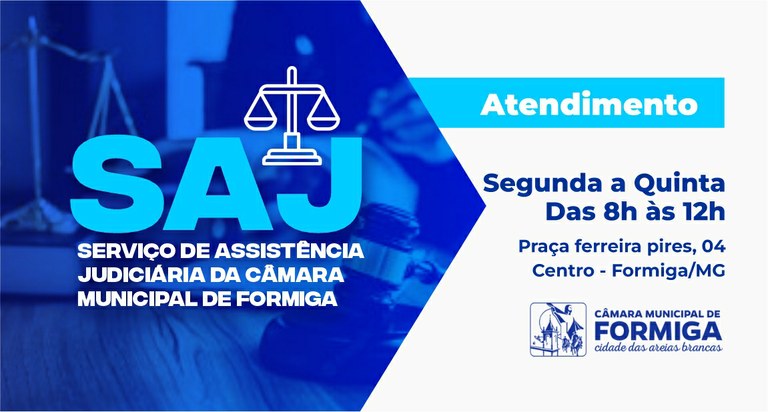 SAJ

SERVIÇO DE ASSISTÊNCIA JUDICIÁRIA DA CÂMARA MUNICIPAL DE FORMIGA

Atendimento

Segunda a Quinta
Das 8h às 12h

Praça ferreira pires, 04
Centro - Formiga/MG

CÂMARA MUNICIPAL DE
FORMIGA
cidade das areias brancas